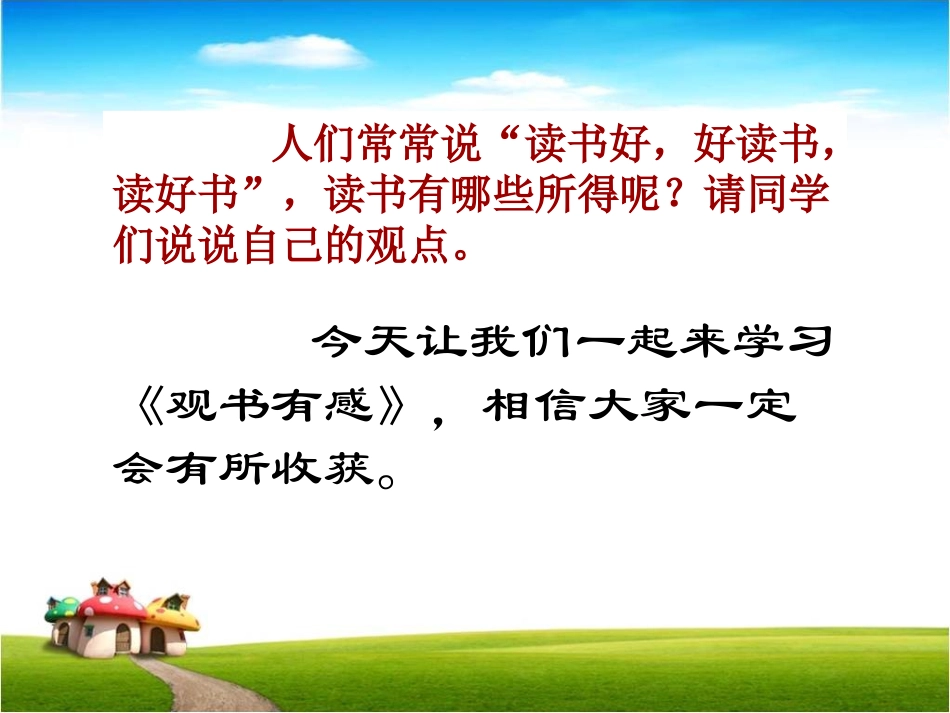 人们常常说“读书好，好读书，读好书”，读书有哪些所得呢？请同学们说说自己的观点。

今天让我们一起来学习《观书有感》，相信大家一定会有所收获。